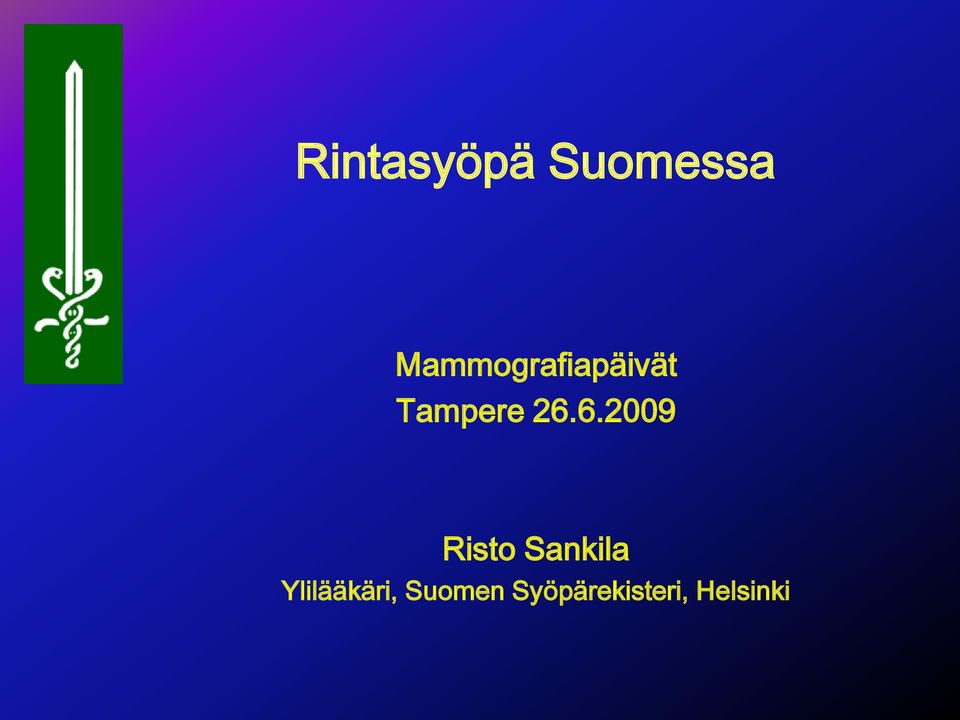 Rintasyöpä Suomessa

Mammografiapäivät
Tampere 26.6.2009

Risto Sankila
Ylilääkäri, Suomen Syöpärekisteri, Helsinki